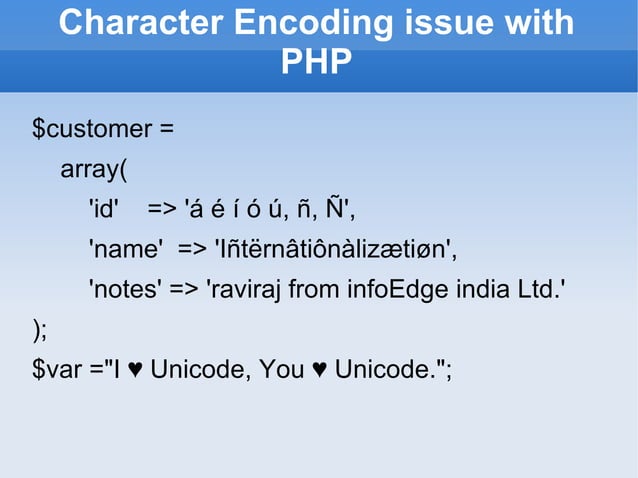 Character Encoding issue with PHP

$customer =
array(
'id' => 'á é í ó ú, ñ, Ñ',
'name' => 'Iñtërnâtiônàlizætiøn',
'notes' => 'raviraj from infoEdge india Ltd.'
);
$var ="I ♥ Unicode, You ♥ Unicode.";